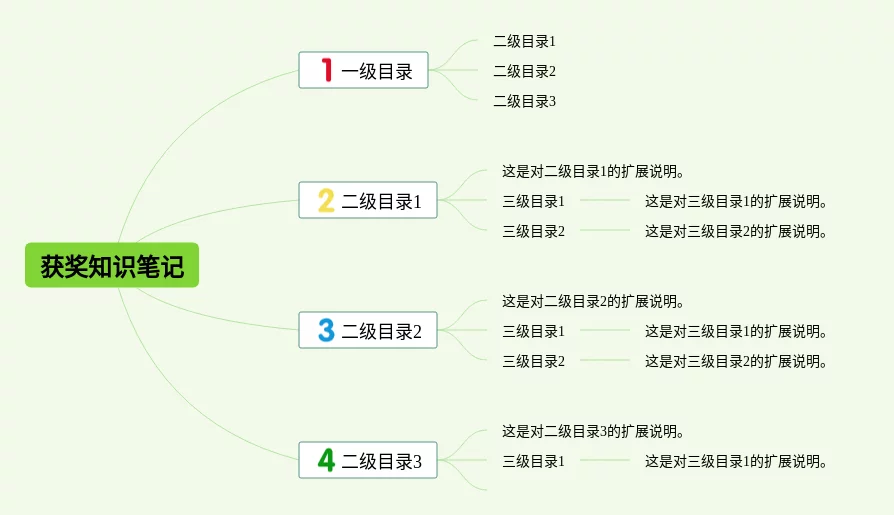 获奖知识笔记

1 一级目录

二级目录1

二级目录2

二级目录3

2 二级目录1

这是对二级目录1的扩展说明。

三级目录1

这是对三级目录1的扩展说明。

三级目录2

这是对三级目录2的扩展说明。

3 二级目录2

这是对二级目录2的扩展说明。

三级目录1

这是对三级目录1的扩展说明。

三级目录2

这是对三级目录2的扩展说明。

4 二级目录3

这是对二级目录3的扩展说明。

三级目录1

这是对三级目录1的扩展说明。